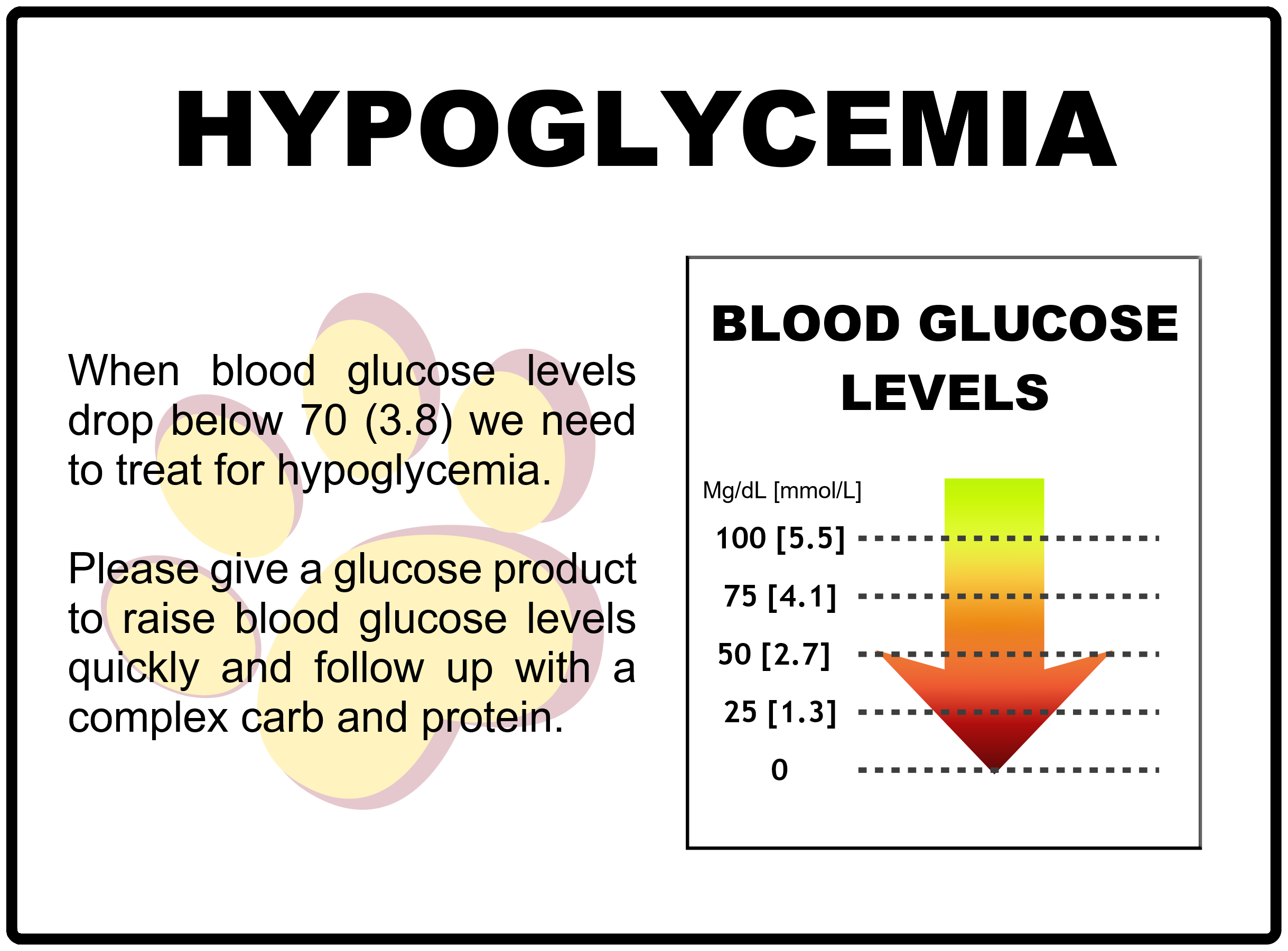 HYPOGLYCEMIA

When blood glucose levels drop below 70 (3.8) we need to treat for hypoglycemia.

Please give a glucose product to raise blood glucose levels quickly and follow up with a complex carb and protein.

BLOOD GLUCOSE LEVELS

Mg/dL [mmol/L]
100 [5.5]
75 [4.1]
50 [2.7]
25 [1.3]
0